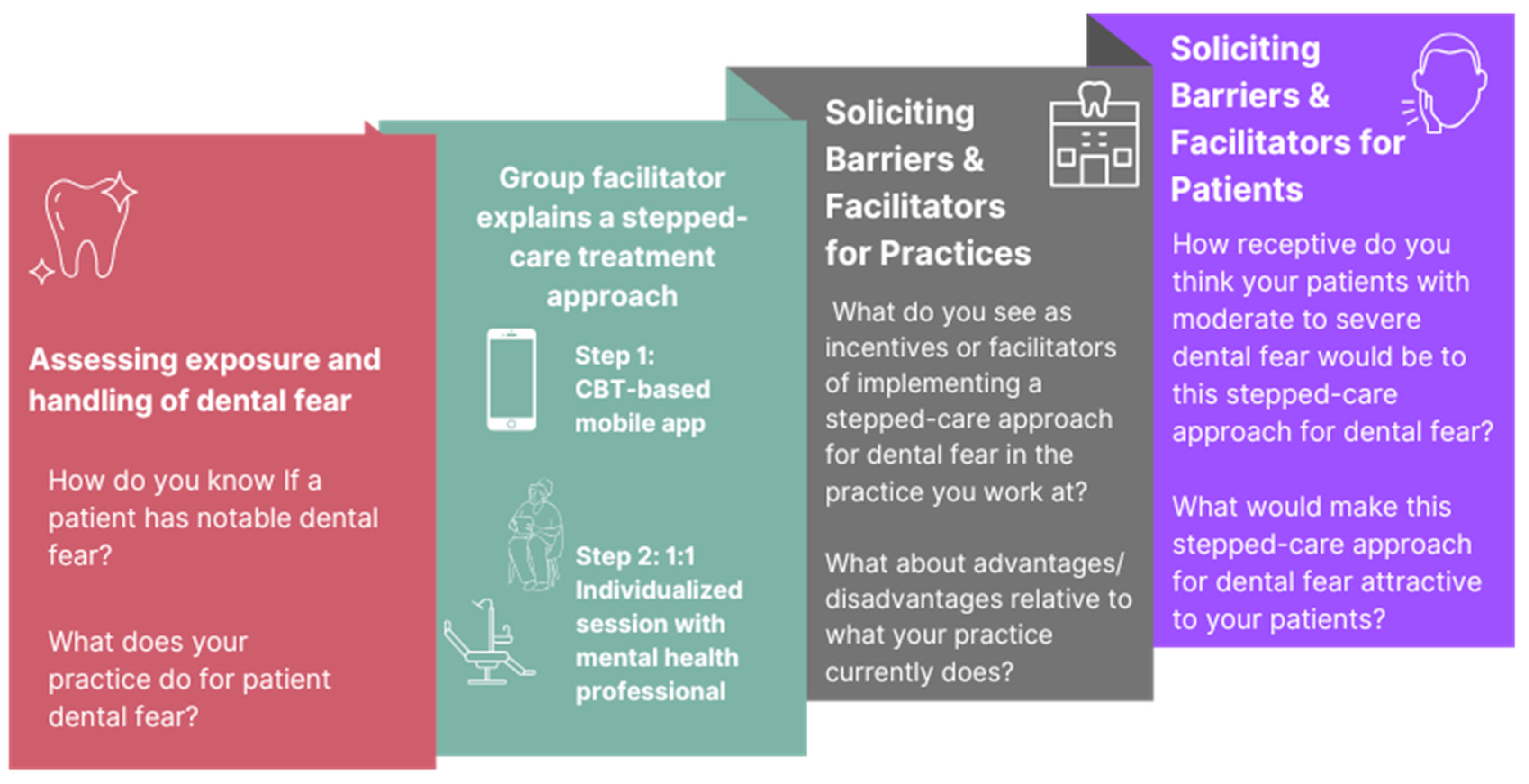 Assessing exposure and handling of dental fear

How do you know If a patient has notable dental fear?

What does your practice do for patient dental fear?

Group facilitator explains a stepped-care treatment approach

Step 1: CBT-based mobile app

Step 2: 1:1 Individualized session with mental health professional

Soliciting Barriers & Facilitators for Practices

What do you see as incentives or facilitators of implementing a stepped-care approach for dental fear in the practice you work at?

What about advantages/ disadvantages relative to what your practice currently does?

Soliciting Barriers & Facilitators for Patients

How receptive do you think your patients with moderate to severe dental fear would be to this stepped-care approach for dental fear?

What would make this stepped-care approach for dental fear attractive to your patients?